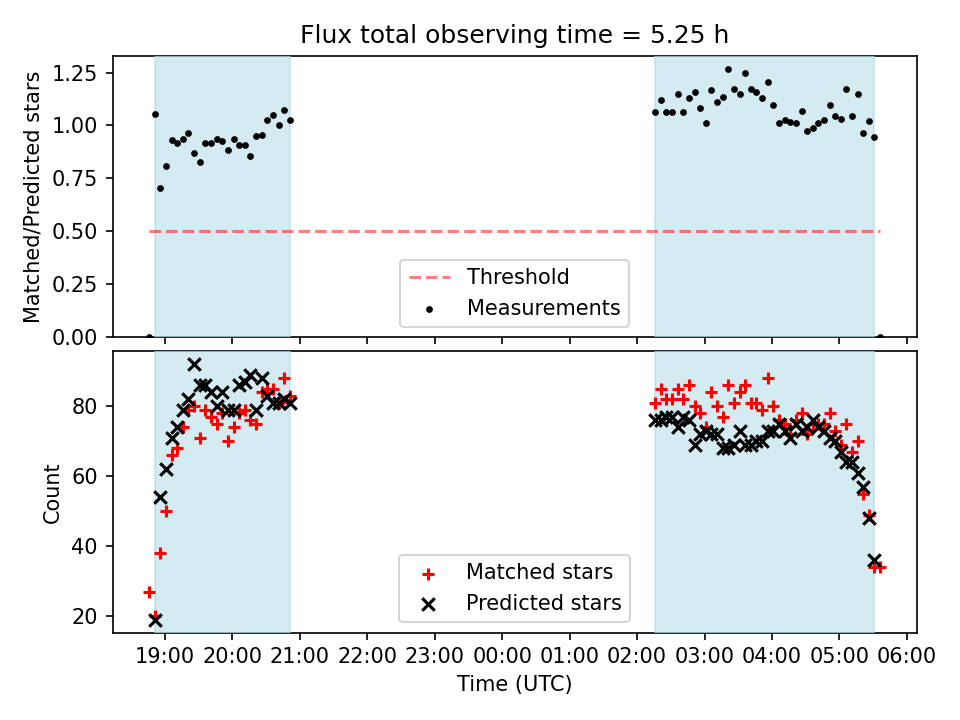 Flux total observing time = 5.25 h

Matched/Predicted stars

1.25
1.00
0.75
0.50
0.25
0.00

Threshold
Measurements

Count

80
60
40
20

Matched stars
Predicted stars

19:00 20:00 21:00 22:00 23:00 00:00 01:00 02:00 03:00 04:00 05:00 06:00

Time (UTC)